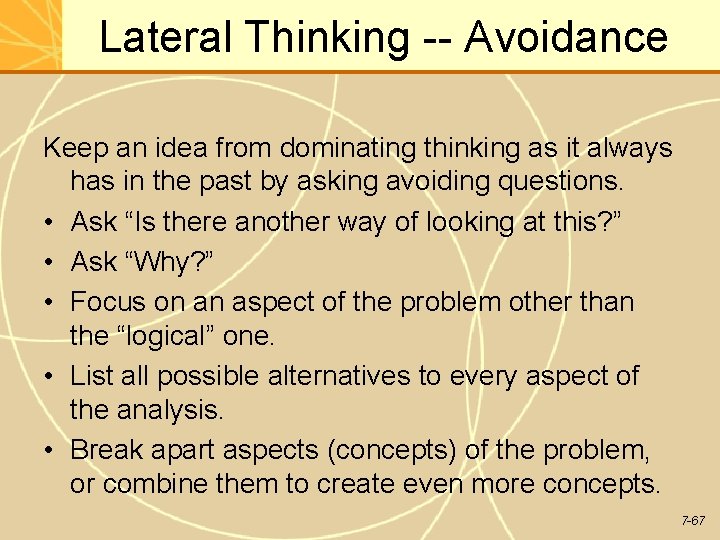 Lateral Thinking -- Avoidance

Keep an idea from dominating thinking as it always has in the past by asking avoiding questions.

• Ask “Is there another way of looking at this?”
• Ask “Why?”
• Focus on an aspect of the problem other than the “logical” one.
• List all possible alternatives to every aspect of the analysis.
• Break apart aspects (concepts) of the problem, or combine them to create even more concepts.

7-67